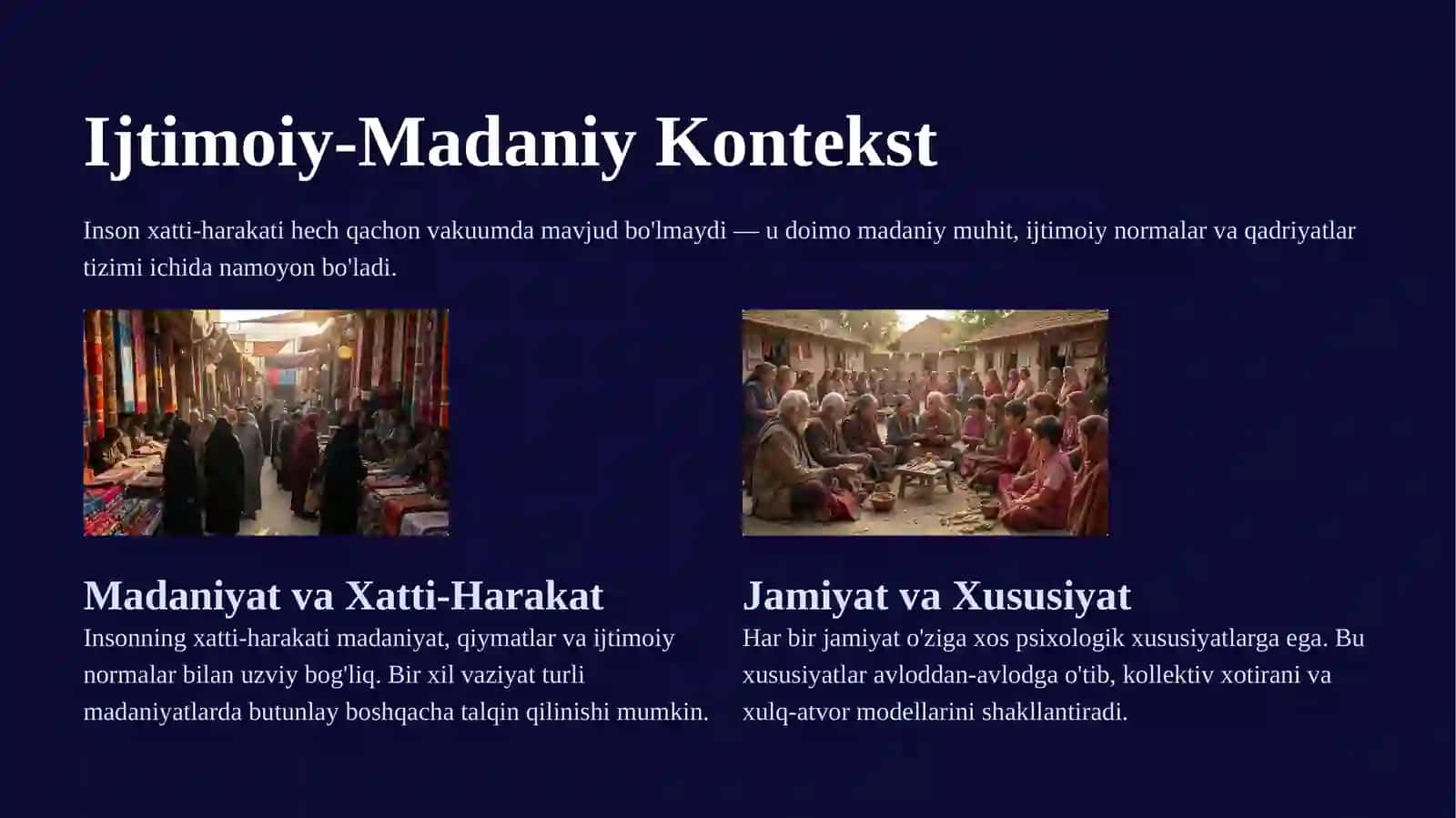 Ijtimoiy-Madaniy Kontekst

Inson xatti-harakati hech qachon vakuumda mavjud bo'lmaydi — u doimo madaniy muhit, ijtimoiy normalar va qadriyatlar tizimi ichida namoyon bo'ladi.

Madaniyat va Xatti-Harakat

Insonning xatti-harakati madaniyat, qiymatlar va ijtimoiy normalar bilan uzviy bog'liq. Bir xil vaziyat turli madaniyatlarda butunlay boshqacha talqin qilinishi mumkin.

Jamiyat va Xususiyat

Har bir jamiyat o'ziga xos psixologik xususiyatlarga ega. Bu xususiyatlar avloddan-avlodga o'tib, kollektiv xotirani va xulq-atvor modellarini shakllantiradi.